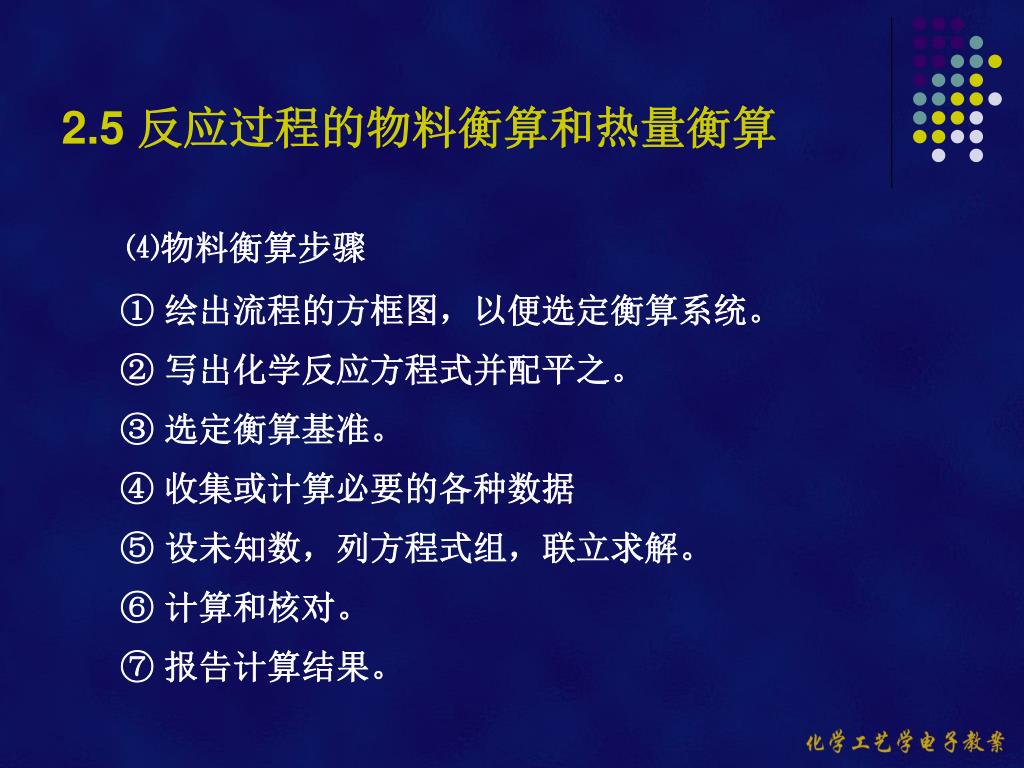 2.5 反应过程的物料衡算和热量衡算

⑷物料衡算步骤

① 绘出流程的方框图，以便选定衡算系统。

② 写出化学反应方程式并配平之。

③ 选定衡算基准。

④ 收集或计算必要的各种数据

⑤ 设未知数，列方程式组，联立求解。

⑥ 计算和核对。

⑦ 报告计算结果。

化学工艺学电子教案